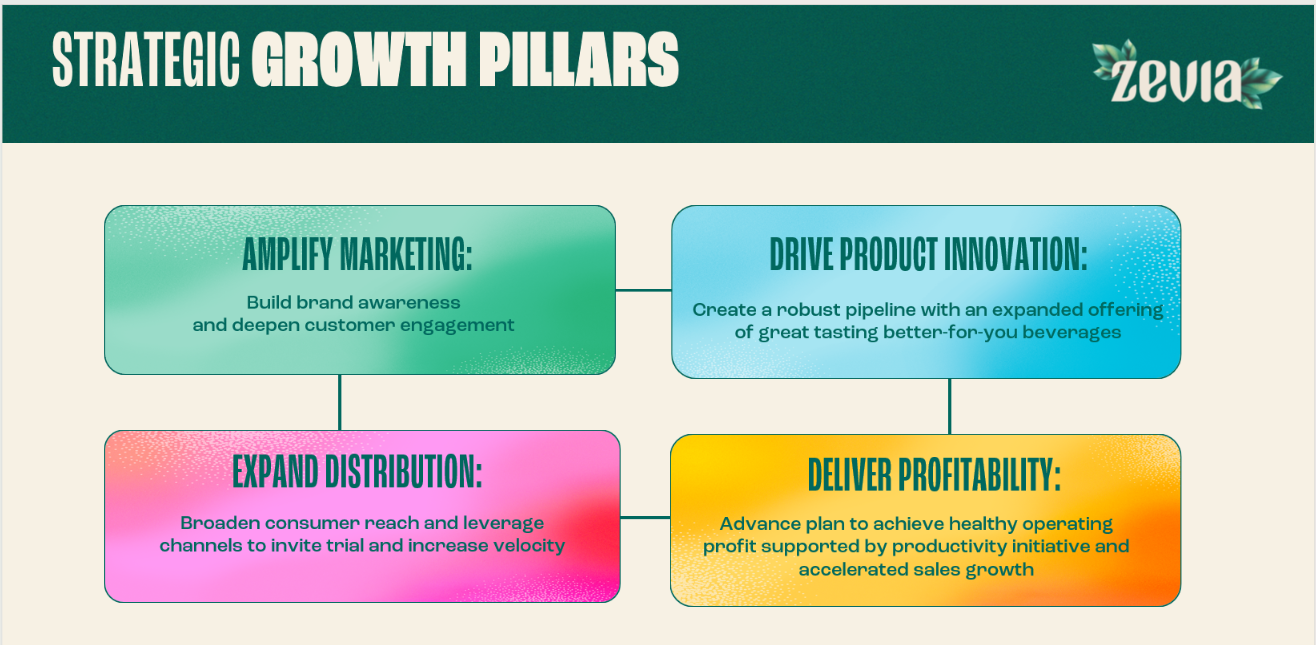 STRATEGIC GROWTH PILLARS

zevia

AMPLIFY MARKETING:

Build brand awareness and deepen customer engagement

DRIVE PRODUCT INNOVATION:

Create a robust pipeline with an expanded offering of great tasting better-for-you beverages

EXPAND DISTRIBUTION:

Broaden consumer reach and leverage channels to invite trial and increase velocity

DELIVER PROFITABILITY:

Advance plan to achieve healthy operating profit supported by productivity initiative and accelerated sales growth